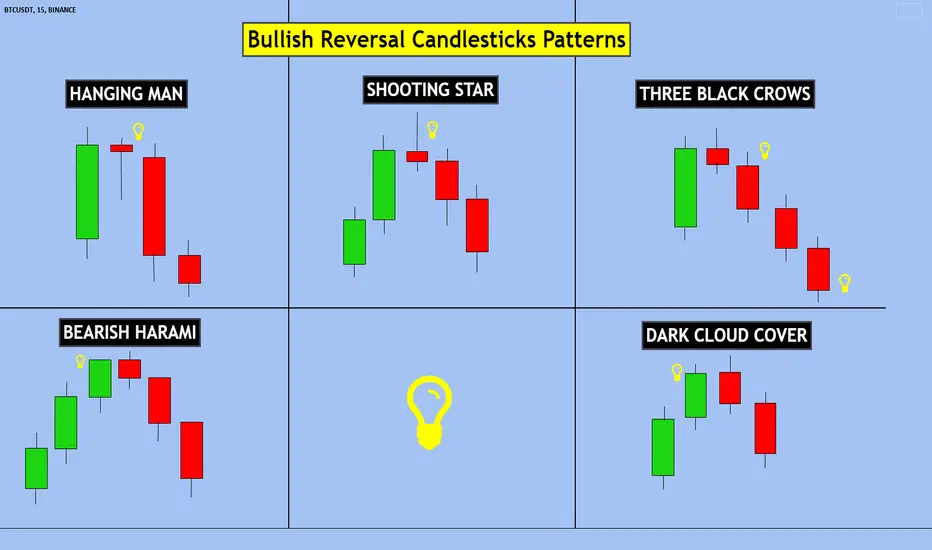 BTCUSDT, 15, BINANCE

Bullish Reversal Candlesticks Patterns

HANGING MAN

SHOOTING STAR

THREE BLACK CROWS

BEARISH HARAMI

DARK CLOUD COVER